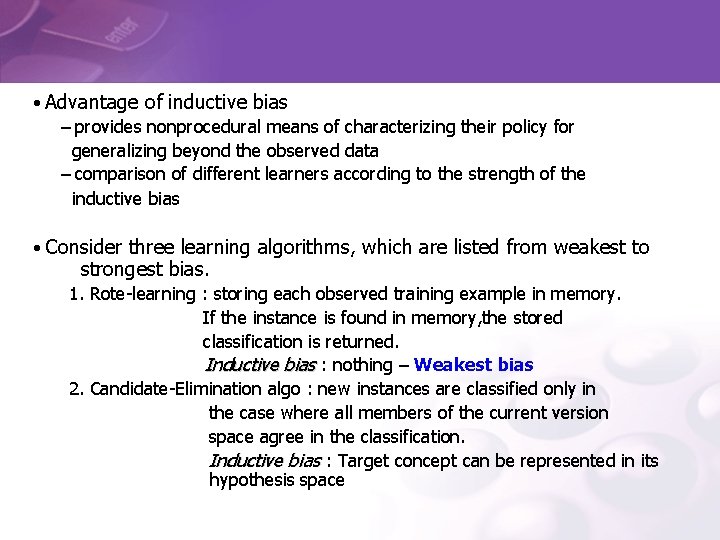 enter

• Advantage of inductive bias
– provides nonprocedural means of characterizing their policy for generalizing beyond the observed data
– comparison of different learners according to the strength of the inductive bias

• Consider three learning algorithms, which are listed from weakest to strongest bias.
1. Rote-learning : storing each observed training example in memory. If the instance is found in memory,the stored classification is returned.
Inductive bias : nothing – Weakest bias
2. Candidate-Elimination algo : new instances are classified only in the case where all members of the current version space agree in the classification.
Inductive bias : Target concept can be represented in its hypothesis space